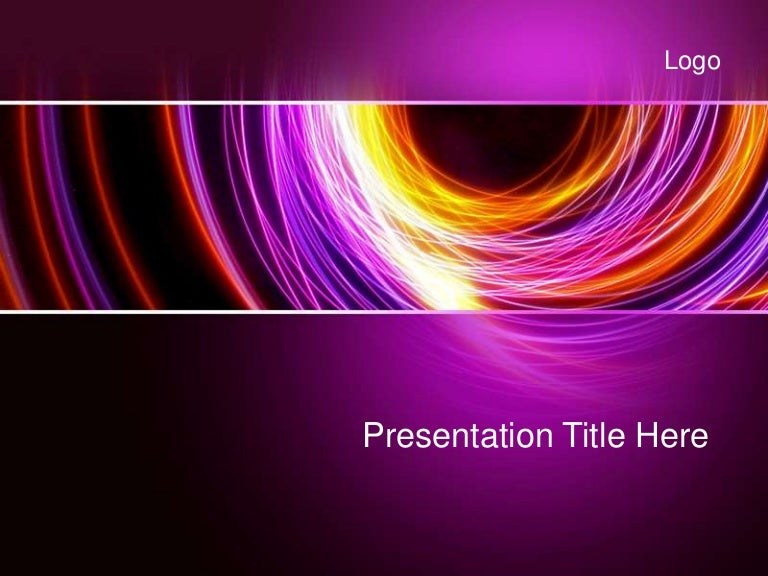 Logo

Presentation Title Here